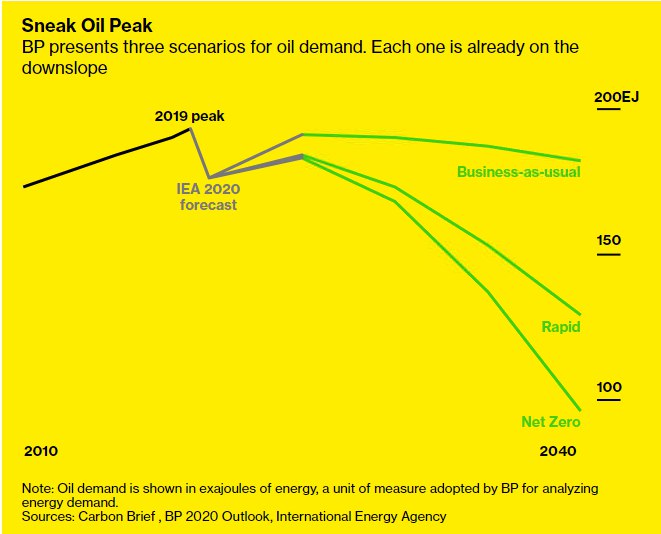 Sneak Oil Peak

BP presents three scenarios for oil demand. Each one is already on the downslope

200EJ

2019 peak

IEA 2020 forecast

Business-as-usual

150

Rapid

100

Net Zero

2010

2040

Note: Oil demand is shown in exajoules of energy, a unit of measure adopted by BP for analyzing energy demand.
Sources: Carbon Brief , BP 2020 Outlook, International Energy Agency